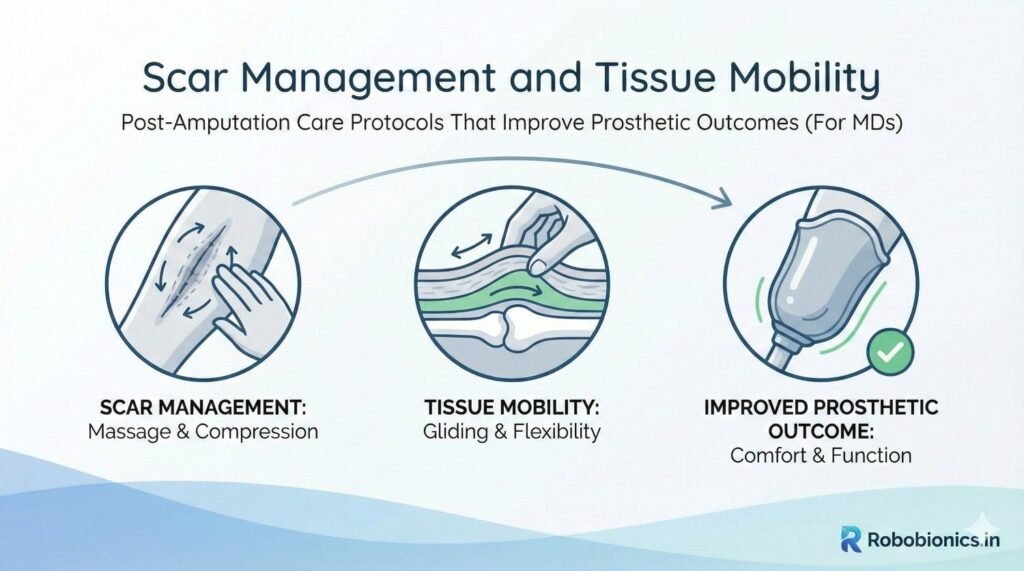 Scar Management and Tissue Mobility

Post-Amputation Care Protocols That Improve Prosthetic Outcomes (For MDs)

SCAR MANAGEMENT:
Massage & Compression

TISSUE MOBILITY:
Gliding & Flexibility

IMPROVED PROSTHETIC OUTCOME:
Comfort & Function

Robobionics.in